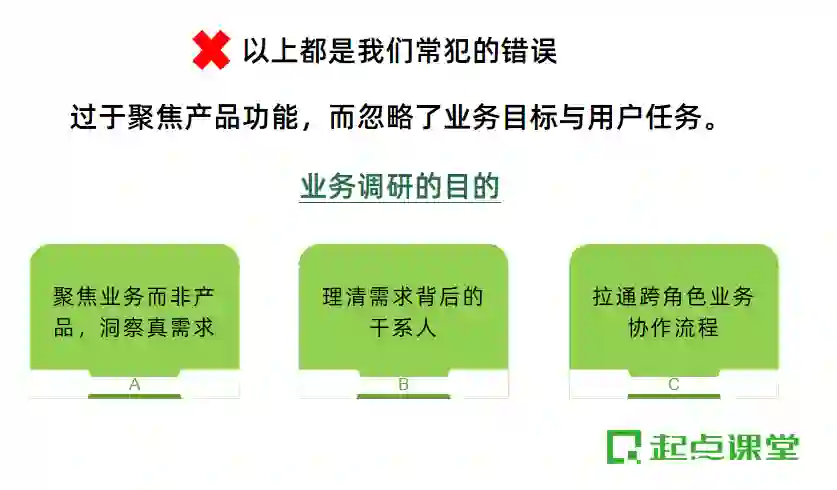 以上都是我们常犯的错误

过于聚焦产品功能，而忽略了业务目标与用户任务。

业务调研的目的

聚焦业务而非产品，洞察真需求

A

理清需求背后的干系人

B

拉通跨角色业务协作流程

C

起点课堂